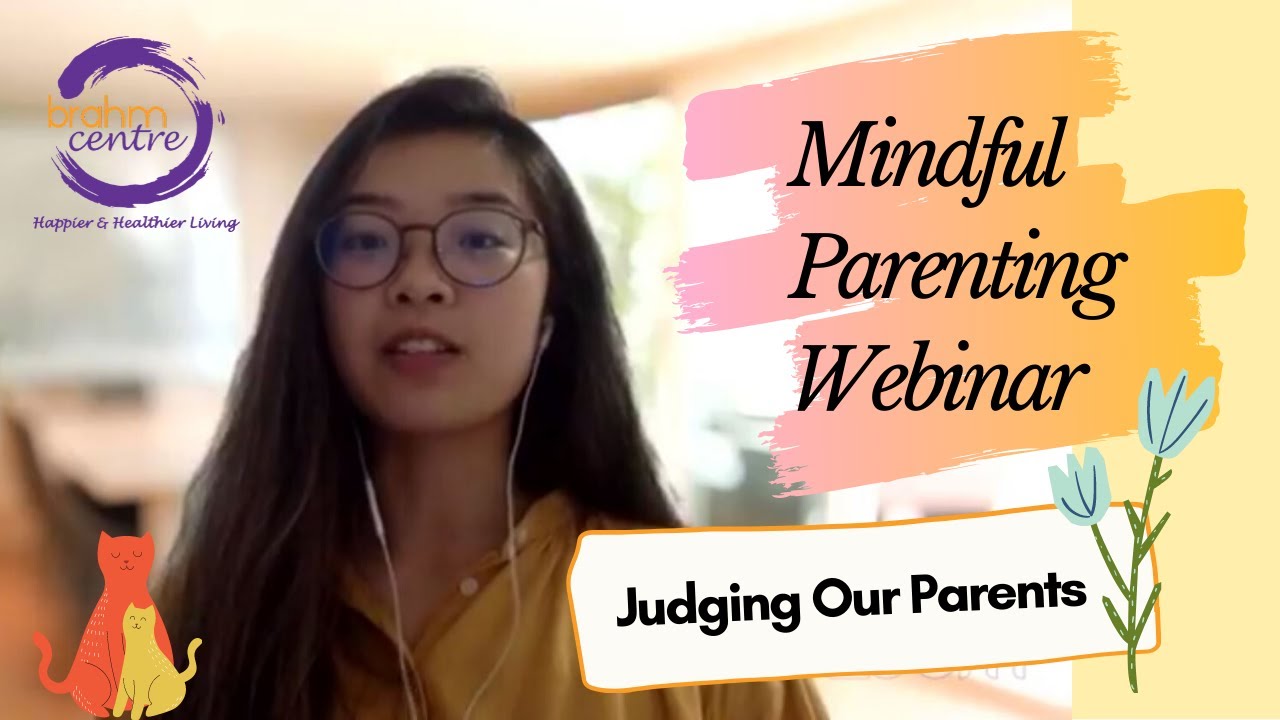 brahm centre
Happier & Healthier Living

Mindful Parenting Webinar

Judging Our Parents